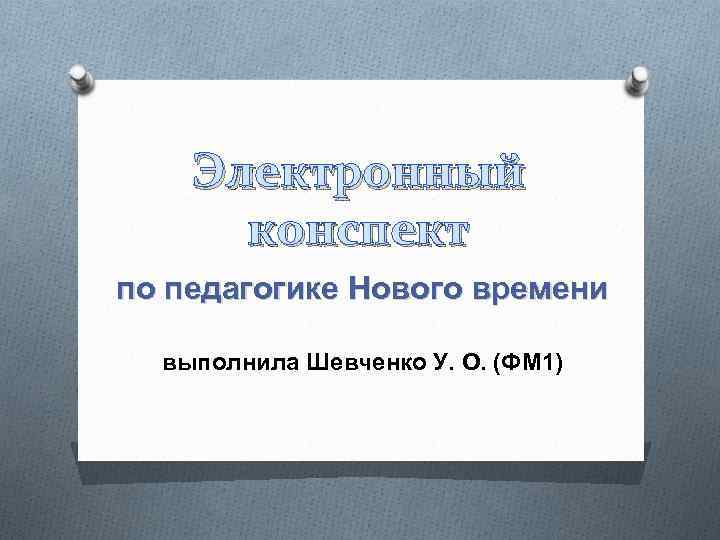 Электронный конспект

по педагогике Нового времени

выполнила Шевченко У. О. (ФМ1)